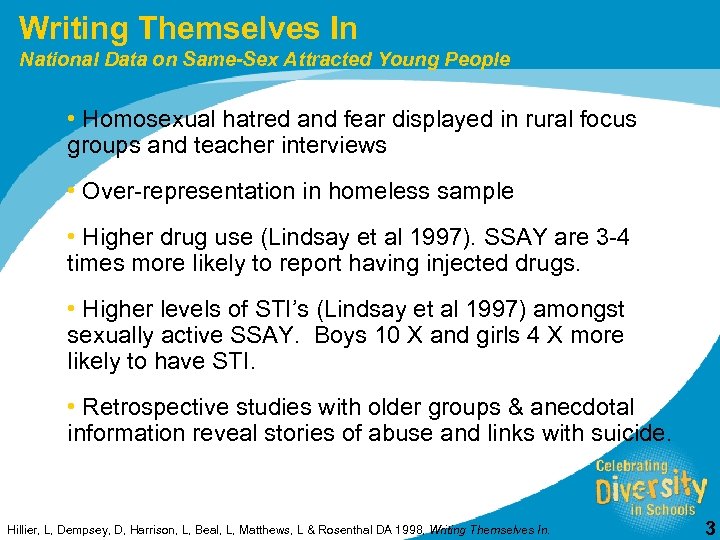 Writing Themselves In
National Data on Same-Sex Attracted Young People

• Homosexual hatred and fear displayed in rural focus groups and teacher interviews

• Over-representation in homeless sample

• Higher drug use (Lindsay et al 1997). SSAY are 3-4 times more likely to report having injected drugs.

• Higher levels of STI's (Lindsay et al 1997) amongst sexually active SSAY. Boys 10 X and girls 4 X more likely to have STI.

• Retrospective studies with older groups & anecdotal information reveal stories of abuse and links with suicide.

Celebrating Diversity in Schools

Hillier, L, Dempsey, D, Harrison, L, Beal, L, Matthews, L & Rosenthal DA 1998. Writing Themselves In.

3